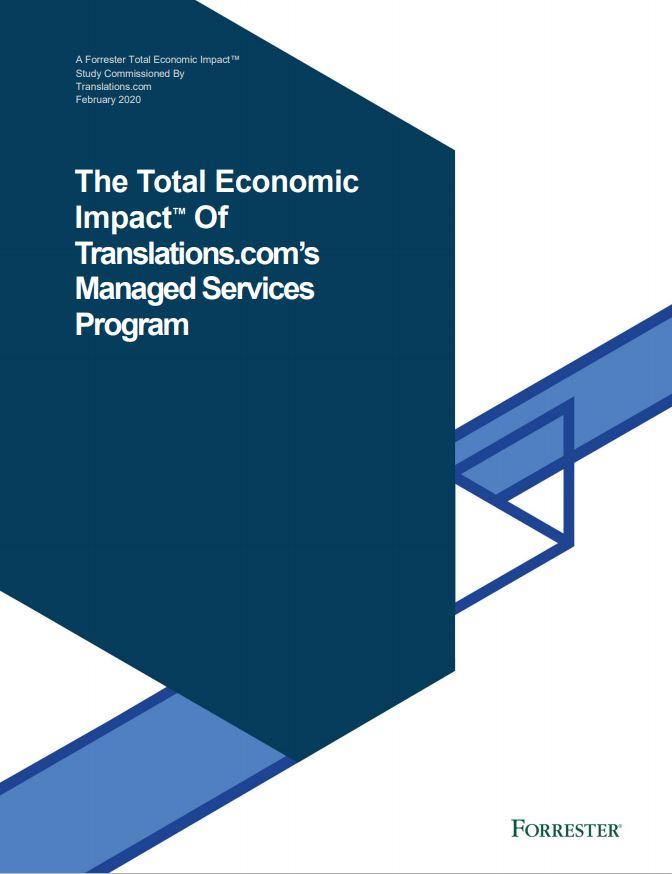 A Forrester Total Economic Impact™
Study Commissioned By
Translations.com
February 2020

The Total Economic Impact™ Of Translations.com's Managed Services Program

FORRESTER®